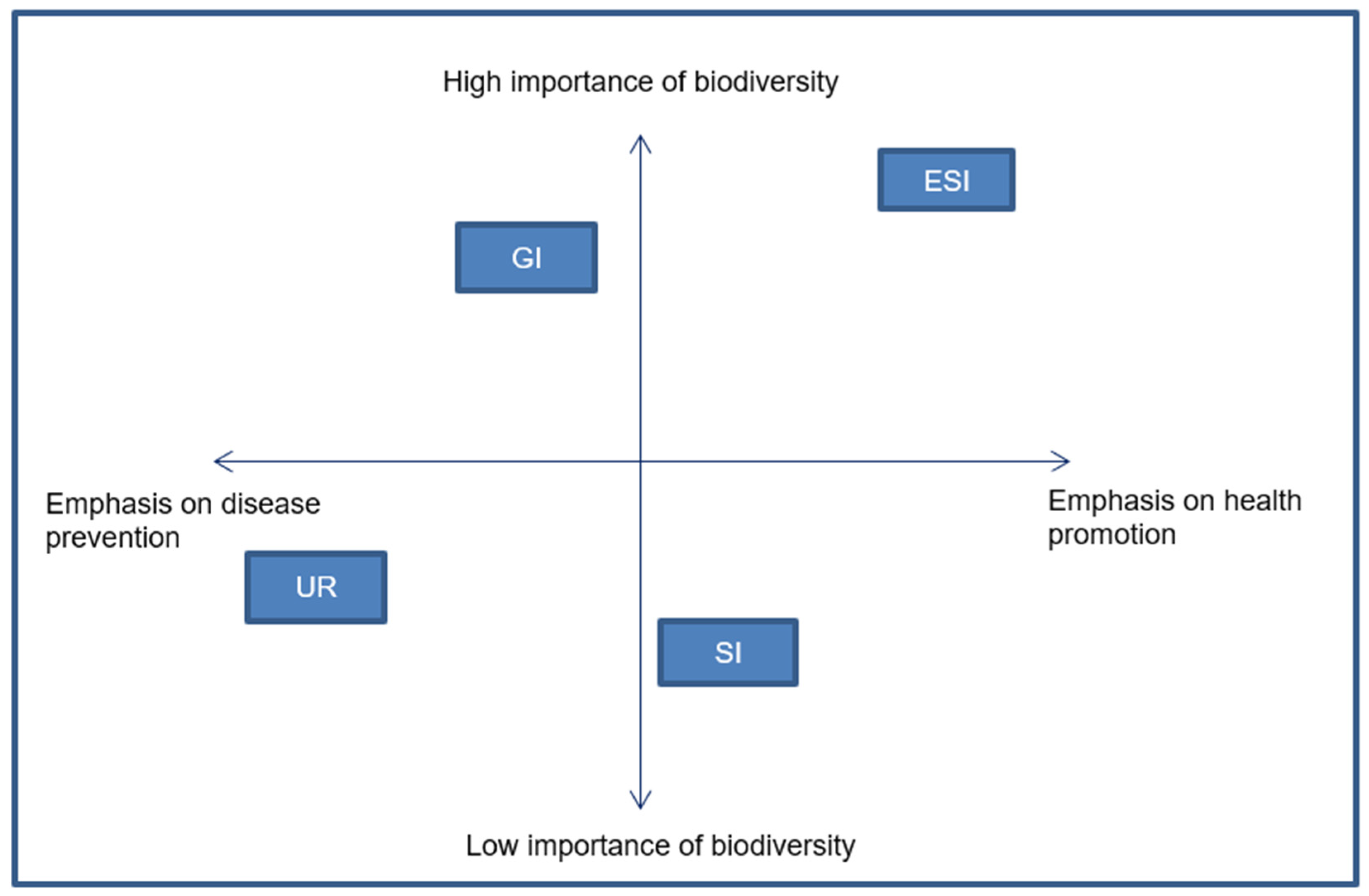 High importance of biodiversity

ESI

GI

Emphasis on disease prevention

Emphasis on health promotion

UR

SI

Low importance of biodiversity